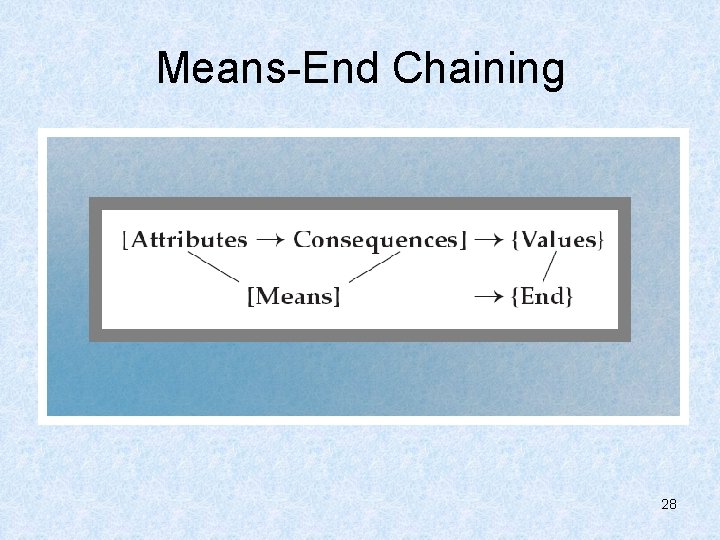 Means-End Chaining

[Attributes → Consequences] → {Values}

[Means] → {End}

28